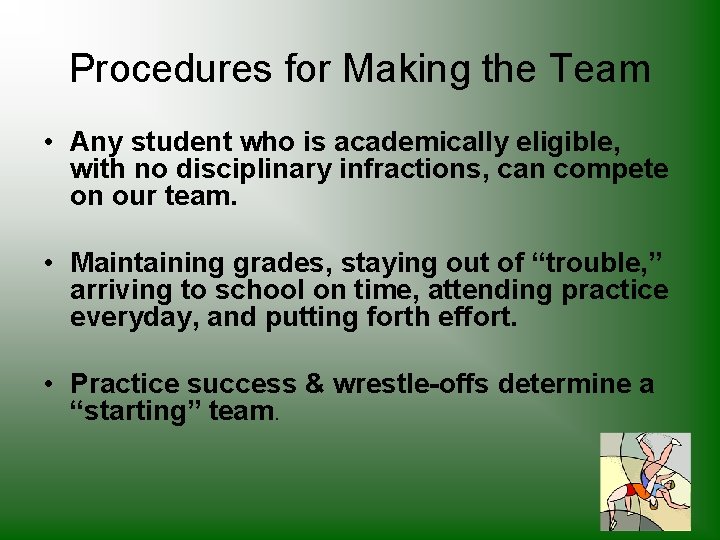 Procedures for Making the Team

• Any student who is academically eligible, with no disciplinary infractions, can compete on our team.

• Maintaining grades, staying out of “trouble,” arriving to school on time, attending practice everyday, and putting forth effort.

• Practice success & wrestle-offs determine a “starting” team.